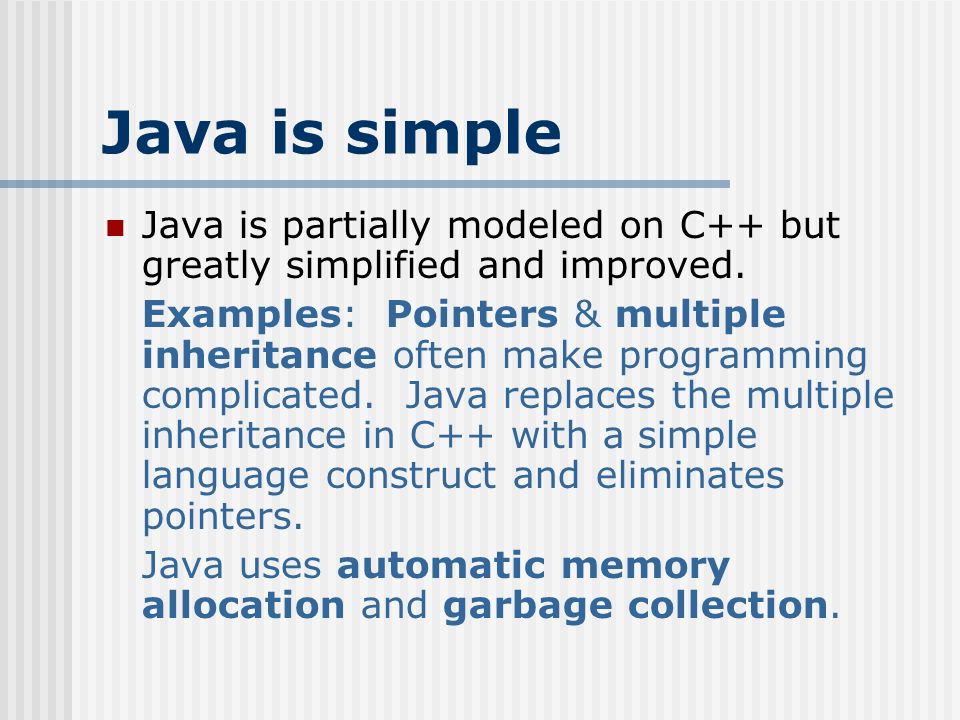 Java is simple

Java is partially modeled on C++ but greatly simplified and improved.

Examples: Pointers & multiple inheritance often make programming complicated. Java replaces the multiple inheritance in C++ with a simple language construct and eliminates pointers.

Java uses automatic memory allocation and garbage collection.